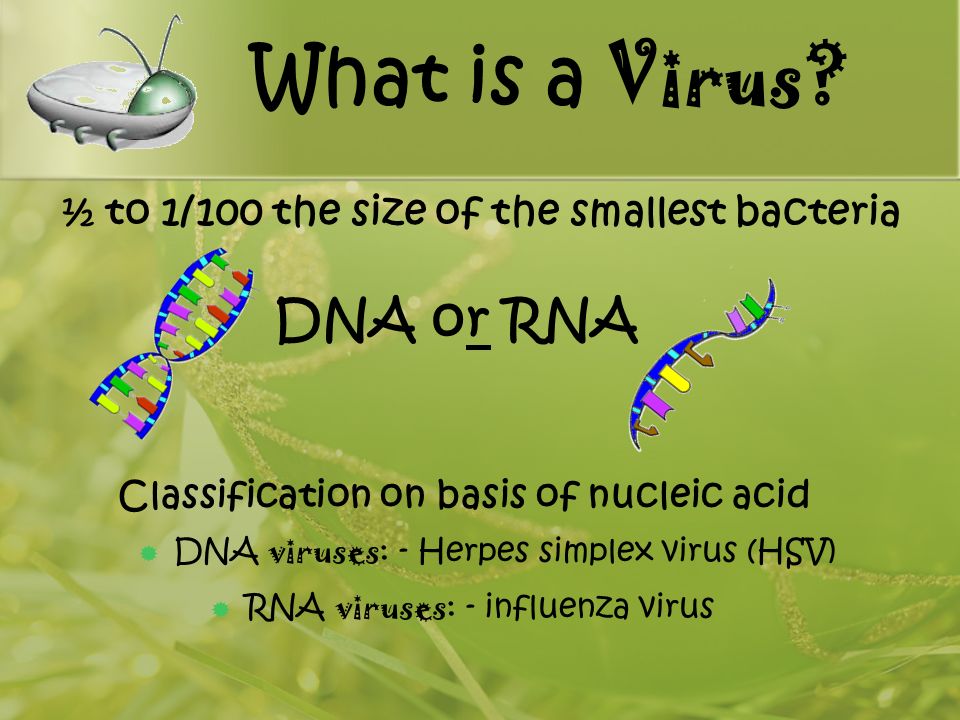 What is a Virus?

½ to 1/100 the size of the smallest bacteria

DNA or RNA

Classification on basis of nucleic acid

DNA viruses: - Herpes simplex virus (HSV)

RNA viruses: - influenza virus